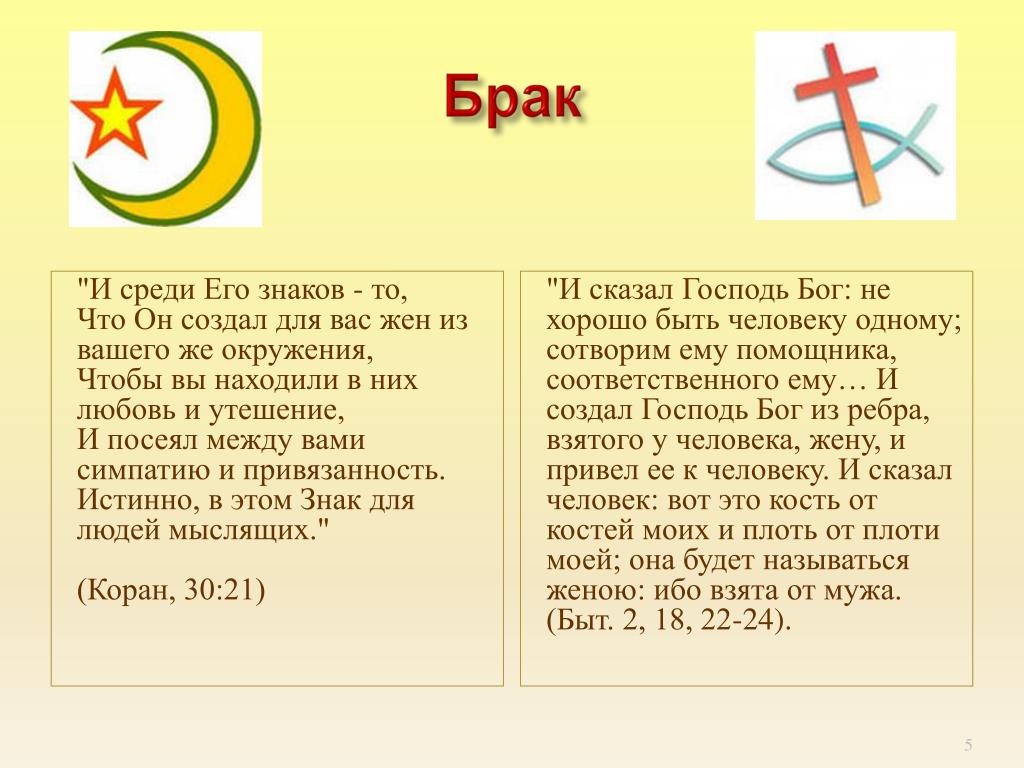 Брак

"И среди Его знаков - то,
Что Он создал для вас жен из вашего же окружения,
Чтобы вы находили в них любовь и утешение,
И посеял между вами симпатию и привязанность.
Истинно, в этом Знак для людей мыслящих."

(Коран, 30:21)

"И сказал Господь Бог: не хорошо быть человеку одному; сотворим ему помощника, соответственного ему… И создал Господь Бог из ребра, взятого у человека, жену, и привел ее к человеку. И сказал человек: вот это кость от костей моих и плоть от плоти моей; она будет называться женою: ибо взята от мужа. (Быт. 2, 18, 22-24).

5